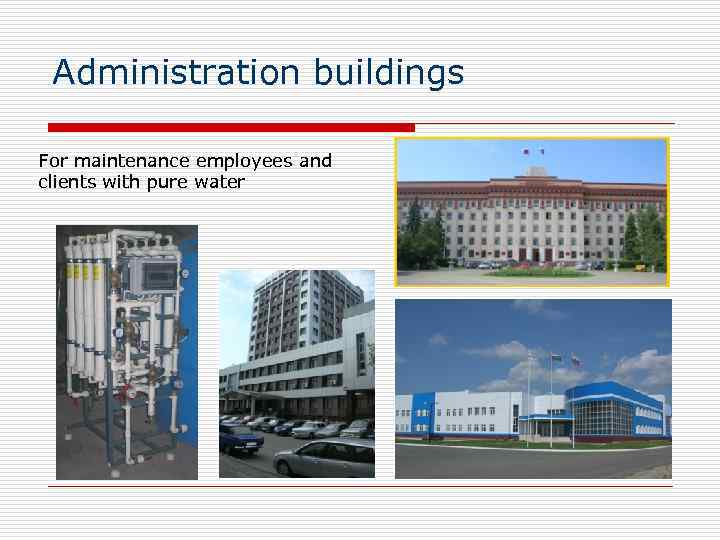 Administration buildings

For maintenance employees and clients with pure water